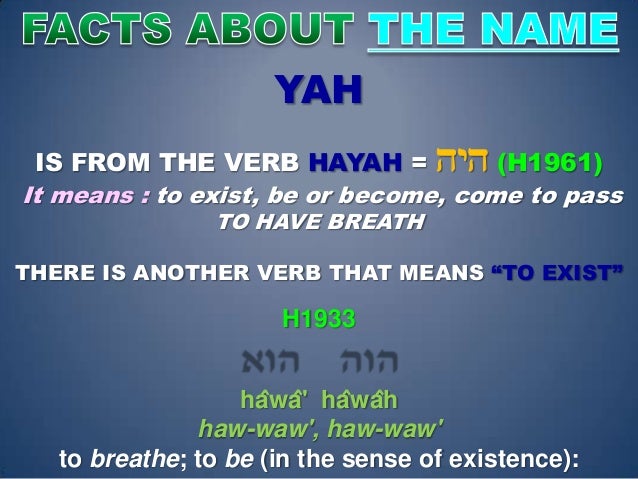 FACTS ABOUT THE NAME

YAH

IS FROM THE VERB HAYAH = היה (H1961)

It means : to exist, be or become, come to pass
TO HAVE BREATH

THERE IS ANOTHER VERB THAT MEANS "TO EXIST"

H1933

הוא הוה

hâwâ' hâwâh
haw-waw', haw-waw'
to breathe; to be (in the sense of existence):